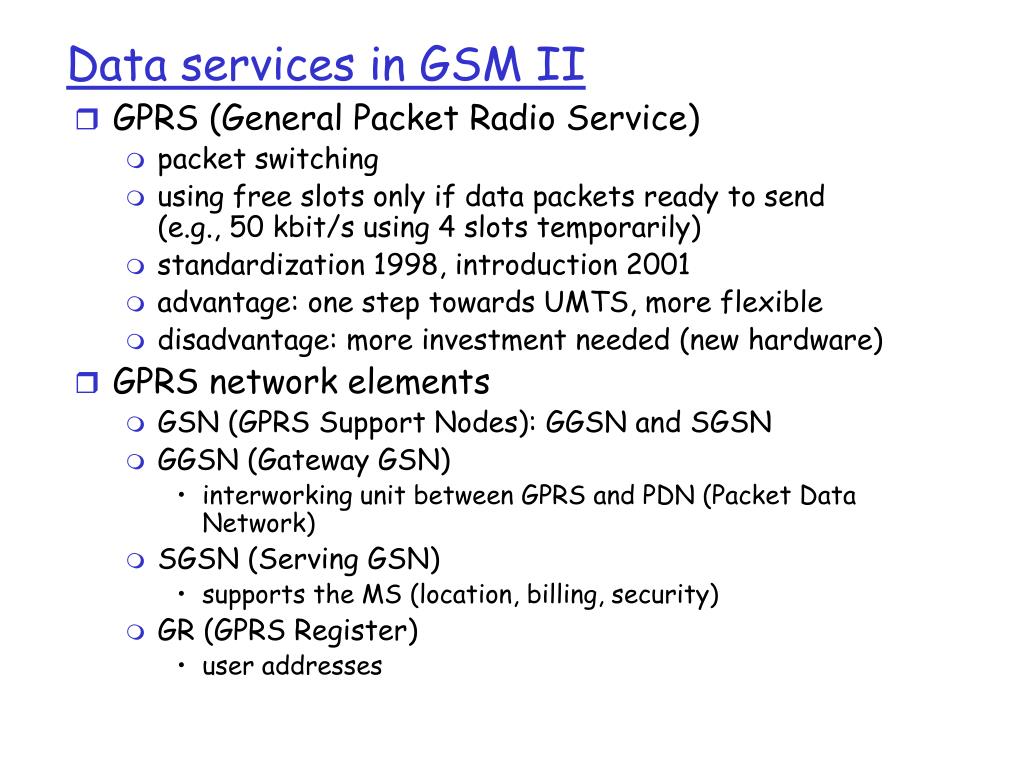 Data services in GSM II

GPRS (General Packet Radio Service)

packet switching

using free slots only if data packets ready to send (e.g., 50 kbit/s using 4 slots temporarily)

standardization 1998, introduction 2001

advantage: one step towards UMTS, more flexible

disadvantage: more investment needed (new hardware)

GPRS network elements

GSN (GPRS Support Nodes): GGSN and SGSN

GGSN (Gateway GSN)

• interworking unit between GPRS and PDN (Packet Data Network)

SGSN (Serving GSN)

• supports the MS (location, billing, security)

GR (GPRS Register)

• user addresses